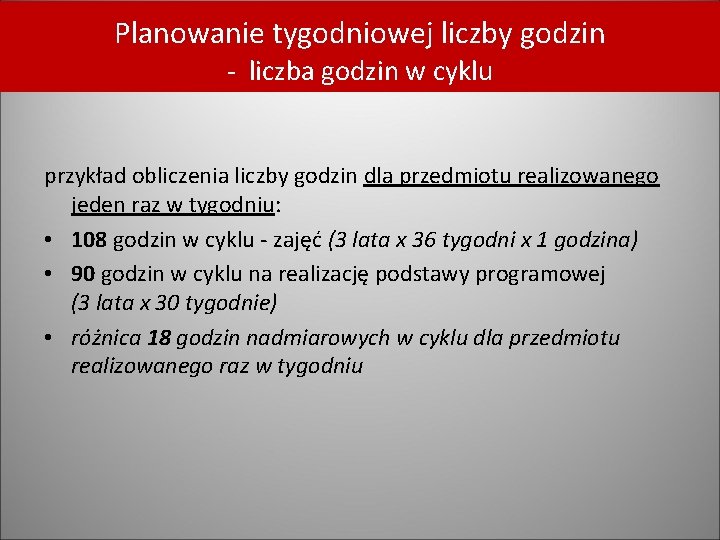 Planowanie tygodniowej liczby godzin
- liczba godzin w cyklu

przykład obliczenia liczby godzin dla przedmiotu realizowanego jeden raz w tygodniu:

• 108 godzin w cyklu - zajęć (3 lata x 36 tygodni x 1 godzina)
• 90 godzin w cyklu na realizację podstawy programowej (3 lata x 30 tygodnie)
• różnica 18 godzin nadmiarowych w cyklu dla przedmiotu realizowanego raz w tygodniu